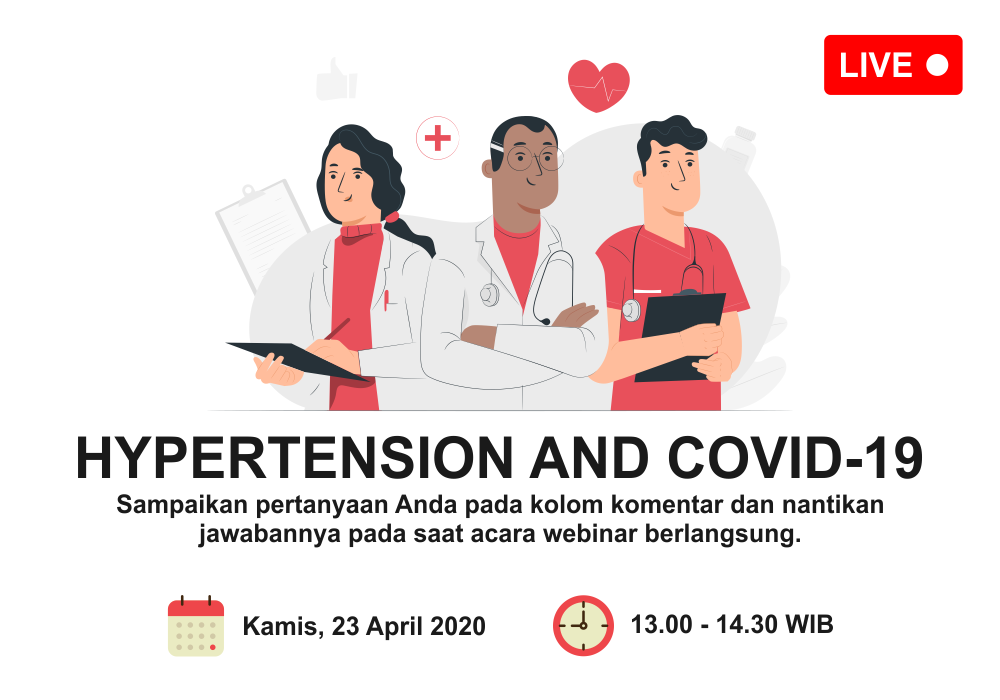 LIVE

HYPERTENSION AND COVID-19

Sampaikan pertanyaan Anda pada kolom komentar dan nantikan jawabannya pada saat acara webinar berlangsung.

Kamis, 23 April 2020

13.00 - 14.30 WIB